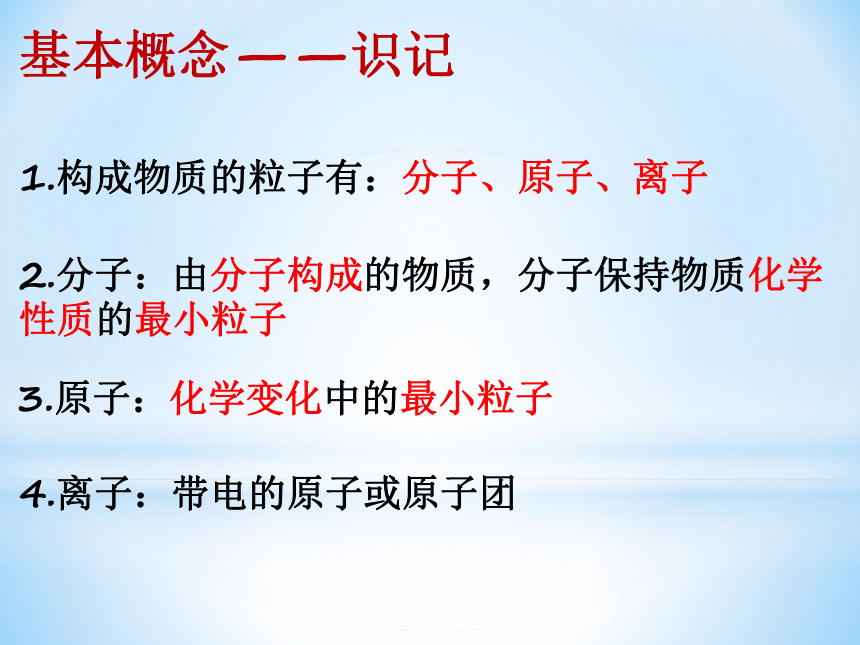 基本概念——识记

1.构成物质的粒子有：分子、原子、离子

2.分子：由分子构成的物质，分子保持物质化学性质的最小粒子

3.原子：化学变化中的最小粒子

4.离子：带电的原子或原子团